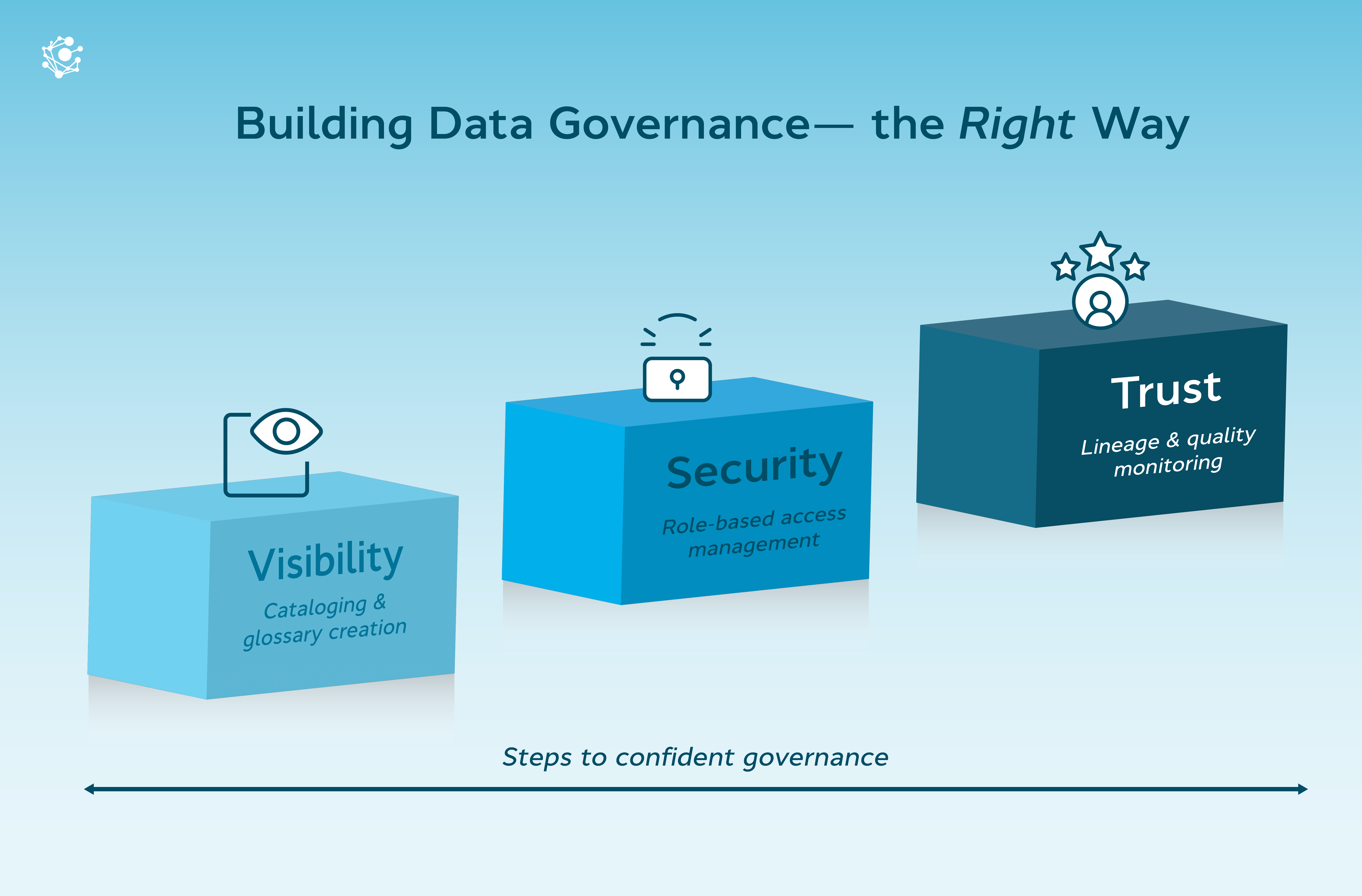 Building Data Governance— the Right Way

Visibility

Cataloging & glossary creation

Security

Role-based access management

Trust

Lineage & quality monitoring

Steps to confident governance